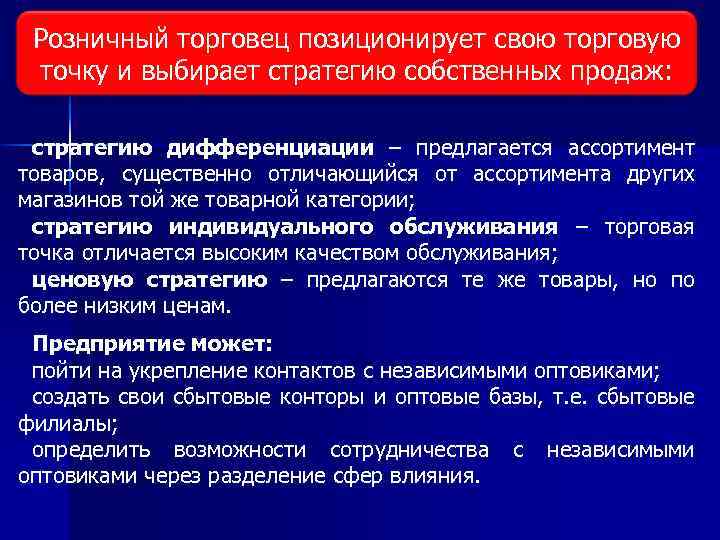 Розничный торговец позиционирует свою торговую точку и выбирает стратегию собственных продаж:

стратегию дифференциации – предлагается ассортимент товаров, существенно отличающийся от ассортимента других магазинов той же товарной категории;

стратегию индивидуального обслуживания – торговая точка отличается высоким качеством обслуживания;

ценовую стратегию – предлагаются те же товары, но по более низким ценам.

Предприятие может:

пойти на укрепление контактов с независимыми оптовиками;

создать свои сбытовые конторы и оптовые базы, т.е. сбытовые филиалы;

определить возможности сотрудничества с независимыми оптовиками через разделение сфер влияния.